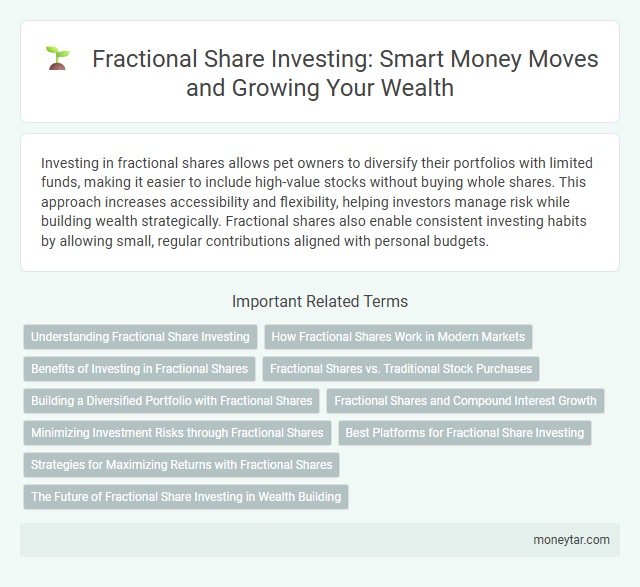 Fractional Share Investing: Smart Money Moves and Growing Your Wealth

Investing in fractional shares allows pet owners to diversify their portfolios with limited funds, making it easier to include high-value stocks without buying whole shares. This approach increases accessibility and flexibility, helping investors manage risk while building wealth strategically. Fractional shares also enable consistent investing habits by allowing small, regular contributions aligned with personal budgets.

Important Related Terms

Understanding Fractional Share Investing

How Fractional Shares Work in Modern Markets

Benefits of Investing in Fractional Shares

Fractional Shares vs. Traditional Stock Purchases

Building a Diversified Portfolio with Fractional Shares

Fractional Shares and Compound Interest Growth

Minimizing Investment Risks through Fractional Shares

Best Platforms for Fractional Share Investing

Strategies for Maximizing Returns with Fractional Shares

The Future of Fractional Share Investing in Wealth Building

moneytar.com